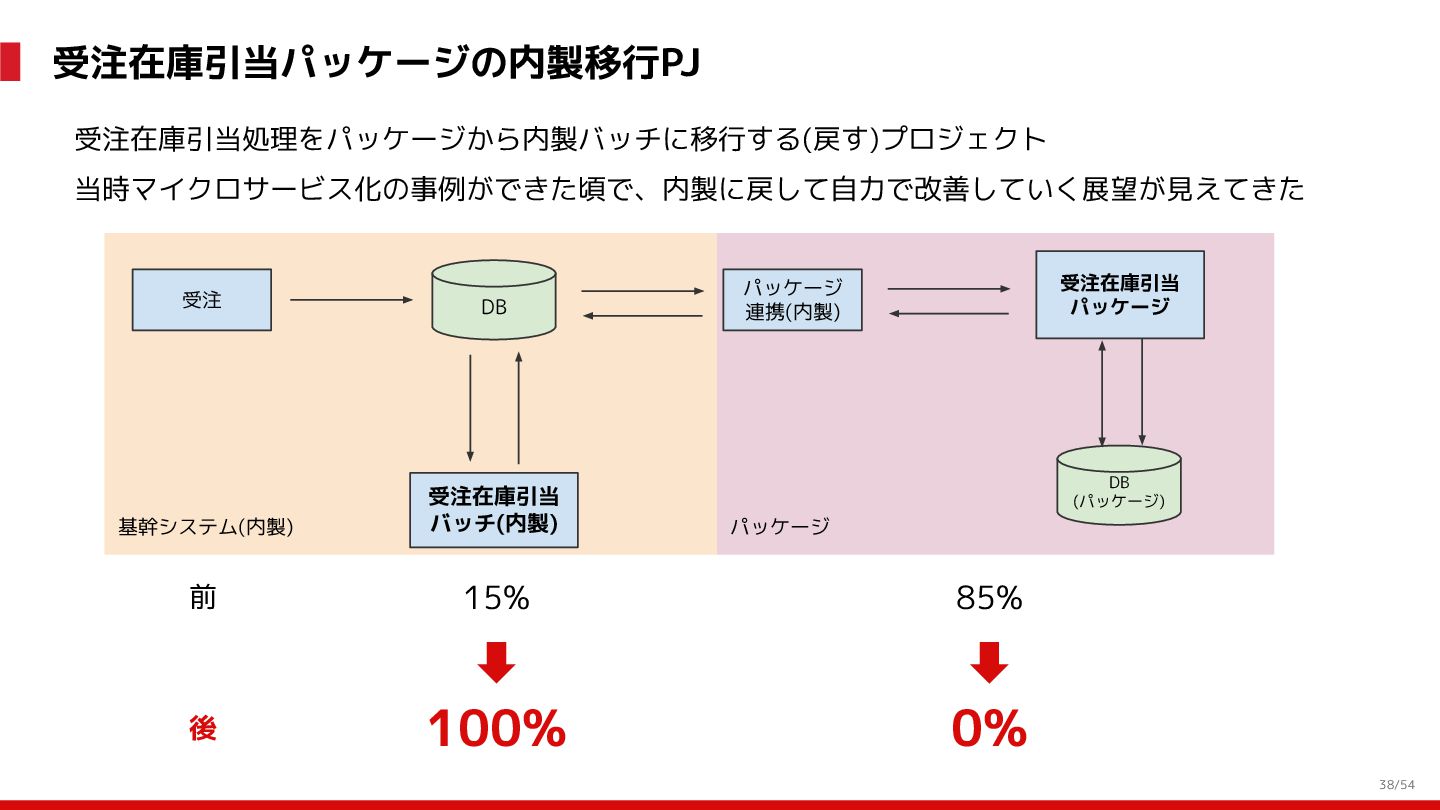 受注在庫引当パッケージの内製移行PJ

受注在庫引当処理をパッケージから内製バッチに移行する(戻す)プロジェクト

当時マイクロサービス化の事例ができた頃で、内製に戻して自力で改善していく展望が見えてきた

受注

DB

パッケージ連携(内製)

受注在庫引当パッケージ

受注在庫引当バッチ(内製)

DB (パッケージ)

基幹システム(内製)

パッケージ

前 15% 85%

後 100% 0%

38/54